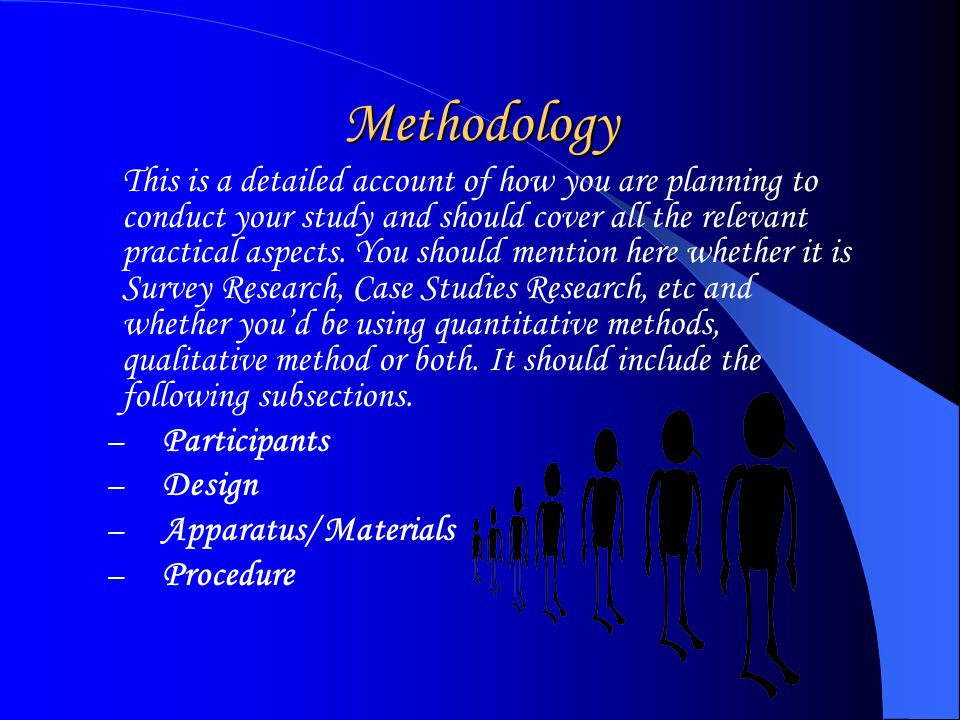 Methodology

This is a detailed account of how you are planning to conduct your study and should cover all the relevant practical aspects. You should mention here whether it is Survey Research, Case Studies Research, etc and whether you'd be using quantitative methods, qualitative method or both. It should include the following subsections.

– Participants
– Design
– Apparatus/Materials
– Procedure